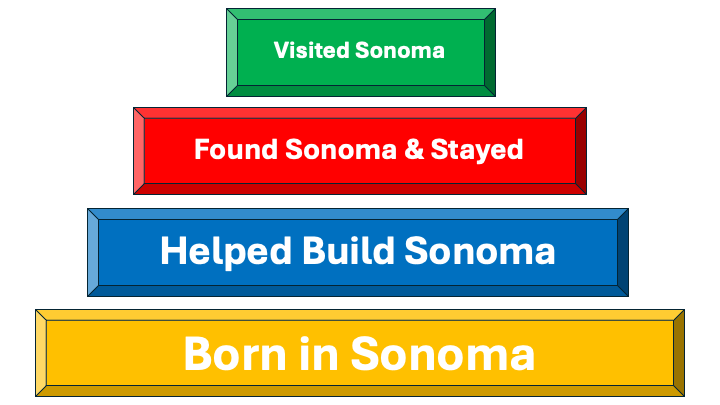 Visited Sonoma

Found Sonoma & Stayed

Helped Build Sonoma

Born in Sonoma